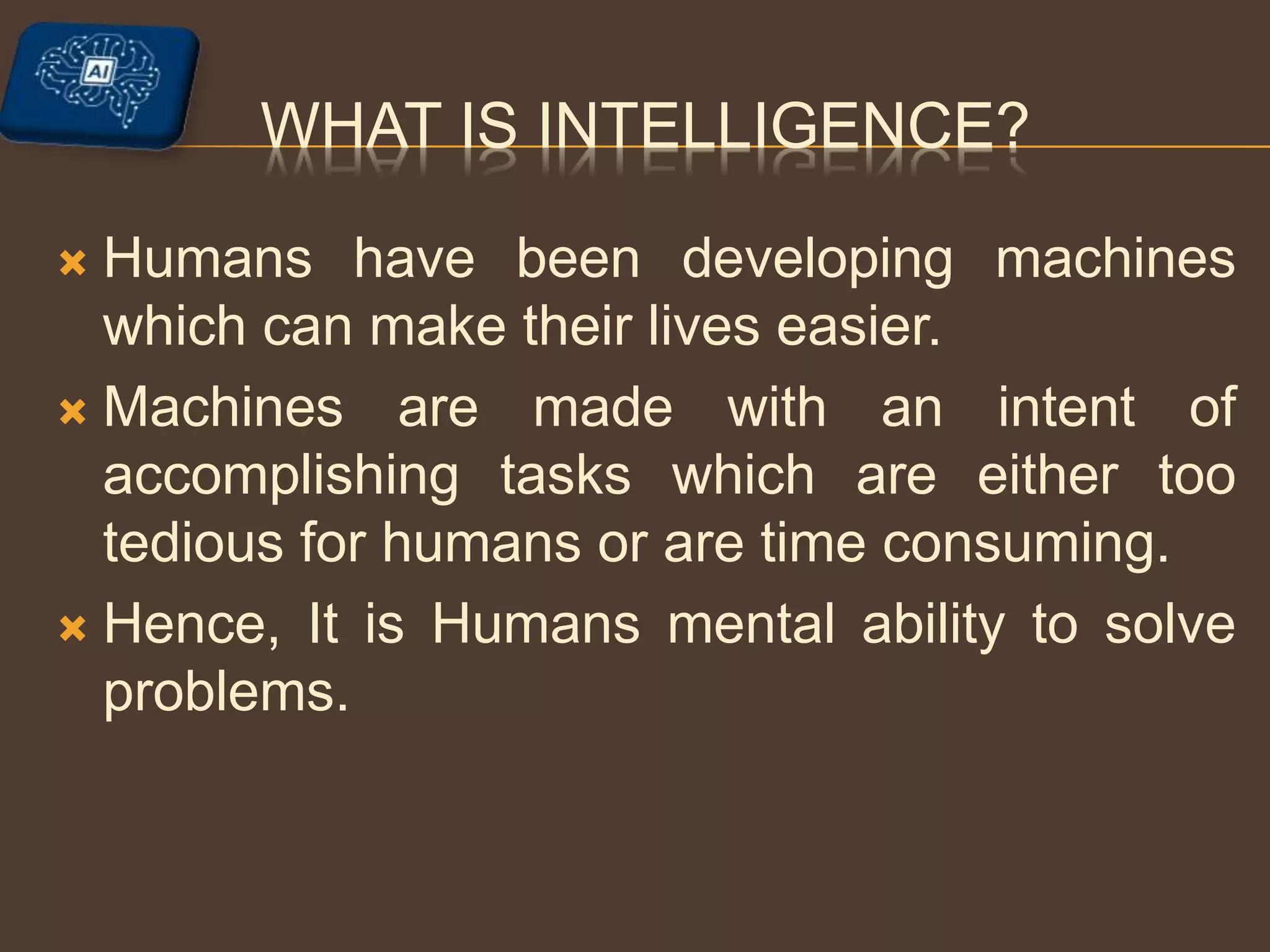 AI

WHAT IS INTELLIGENCE?

Humans have been developing machines which can make their lives easier.

Machines are made with an intent of accomplishing tasks which are either too tedious for humans or are time consuming.

Hence, It is Humans mental ability to solve problems.